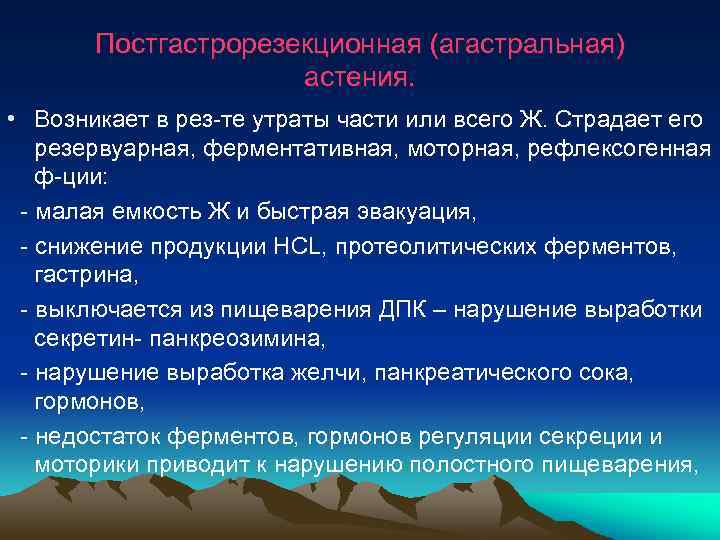 Постгастрорезекционная (агастральная) астения.

• Возникает в рез-те утраты части или всего Ж. Страдает его резервуарная, ферментативная, моторная, рефлексогенная ф-ции:

- малая емкость Ж и быстрая эвакуация,

- снижение продукции HCL, протеолитических ферментов, гастрина,

- выключается из пищеварения ДПК – нарушение выработки секретин- панкреозимина,

- нарушение выработка желчи, панкреатического сока, гормонов,

- недостаток ферментов, гормонов регуляции секреции и моторики приводит к нарушению полостного пищеварения,